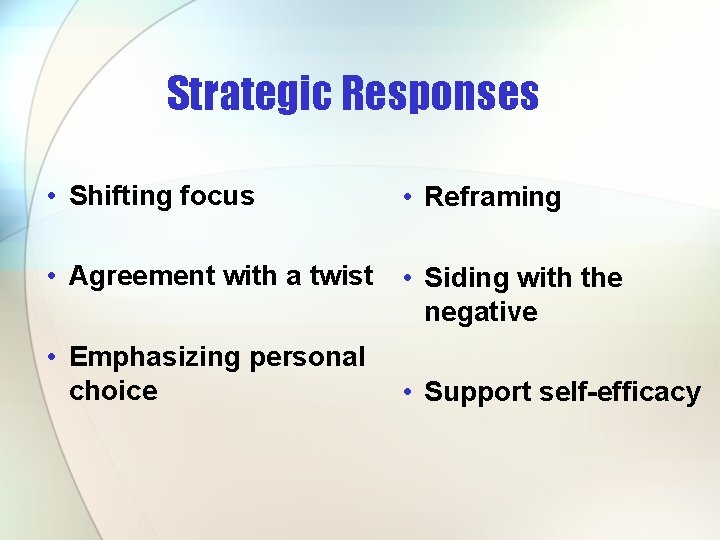 Strategic Responses

• Shifting focus

• Agreement with a twist

• Emphasizing personal choice

• Reframing

• Siding with the negative

• Support self-efficacy